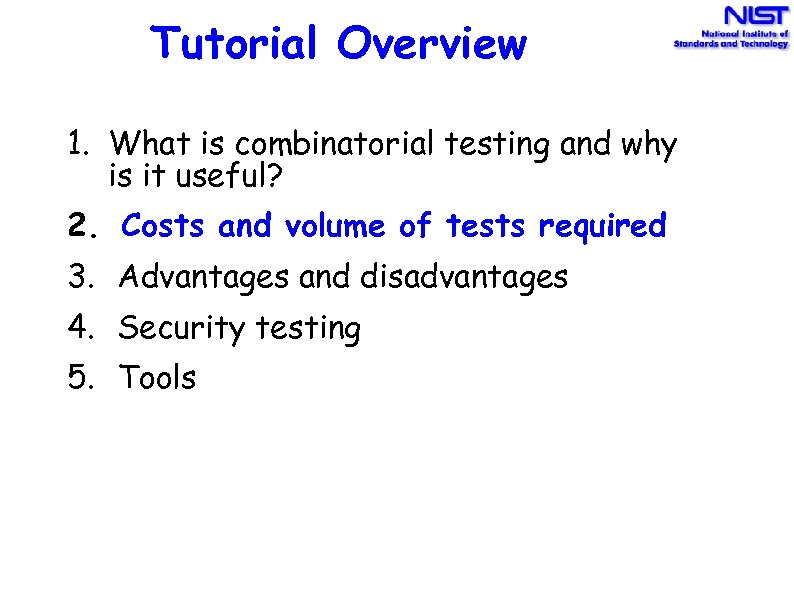 Tutorial Overview

NIST
National Institute of Standards and Technology

1. What is combinatorial testing and why is it useful?
2. Costs and volume of tests required
3. Advantages and disadvantages
4. Security testing
5. Tools